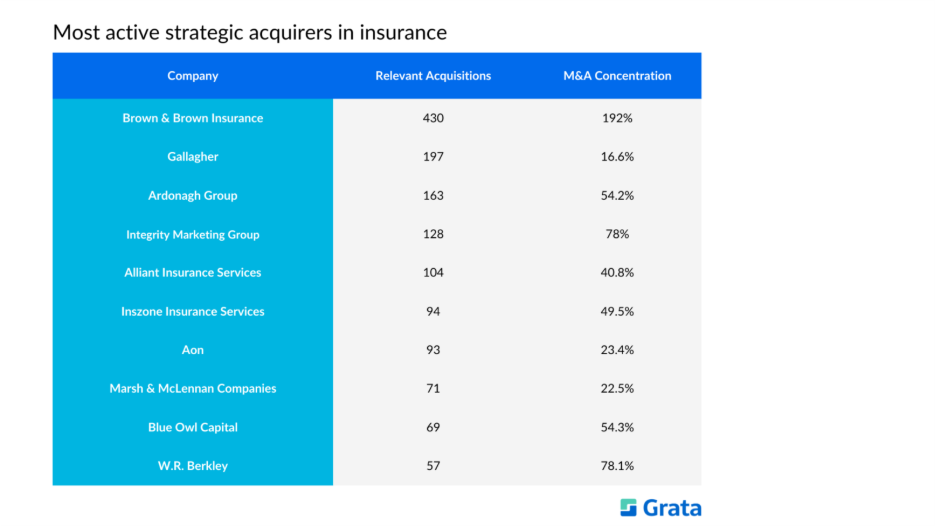 Most active strategic acquirers in insurance

| Company | Relevant Acquisitions | M&A Concentration |
|---|---|---|
| Brown & Brown Insurance | 430 | 192% |
| Gallagher | 197 | 16.6% |
| Ardonagh Group | 163 | 54.2% |
| Integrity Marketing Group | 128 | 78% |
| Alliant Insurance Services | 104 | 40.8% |
| Inszone Insurance Services | 94 | 49.5% |
| Aon | 93 | 23.4% |
| Marsh & McLennan Companies | 71 | 22.5% |
| Blue Owl Capital | 69 | 54.3% |
| W.R. Berkley | 57 | 78.1% |

Grata